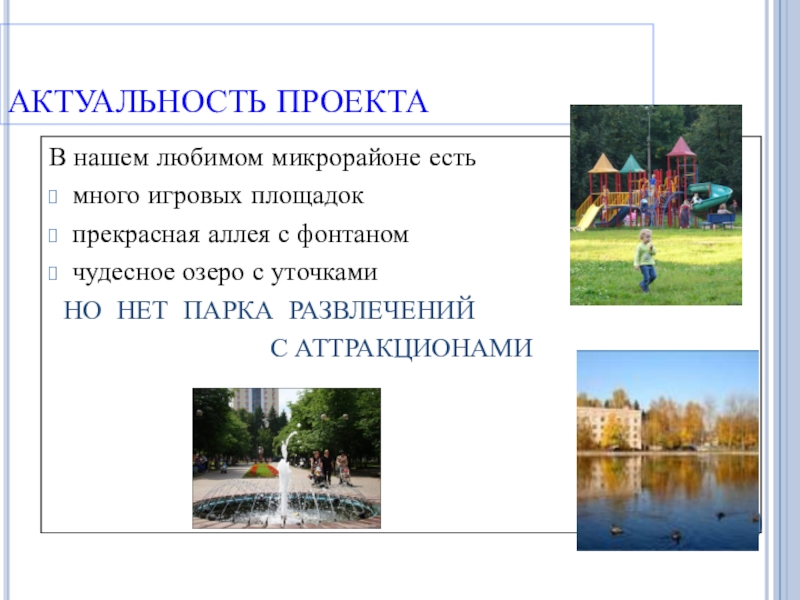 АКТУАЛЬНОСТЬ ПРОЕКТА

В нашем любимом микрорайоне есть

много игровых площадок

прекрасная аллея с фонтаном

чудесное озеро с уточками

НО НЕТ ПАРКА РАЗВЛЕЧЕНИЙ С АТТРАКЦИОНАМИ